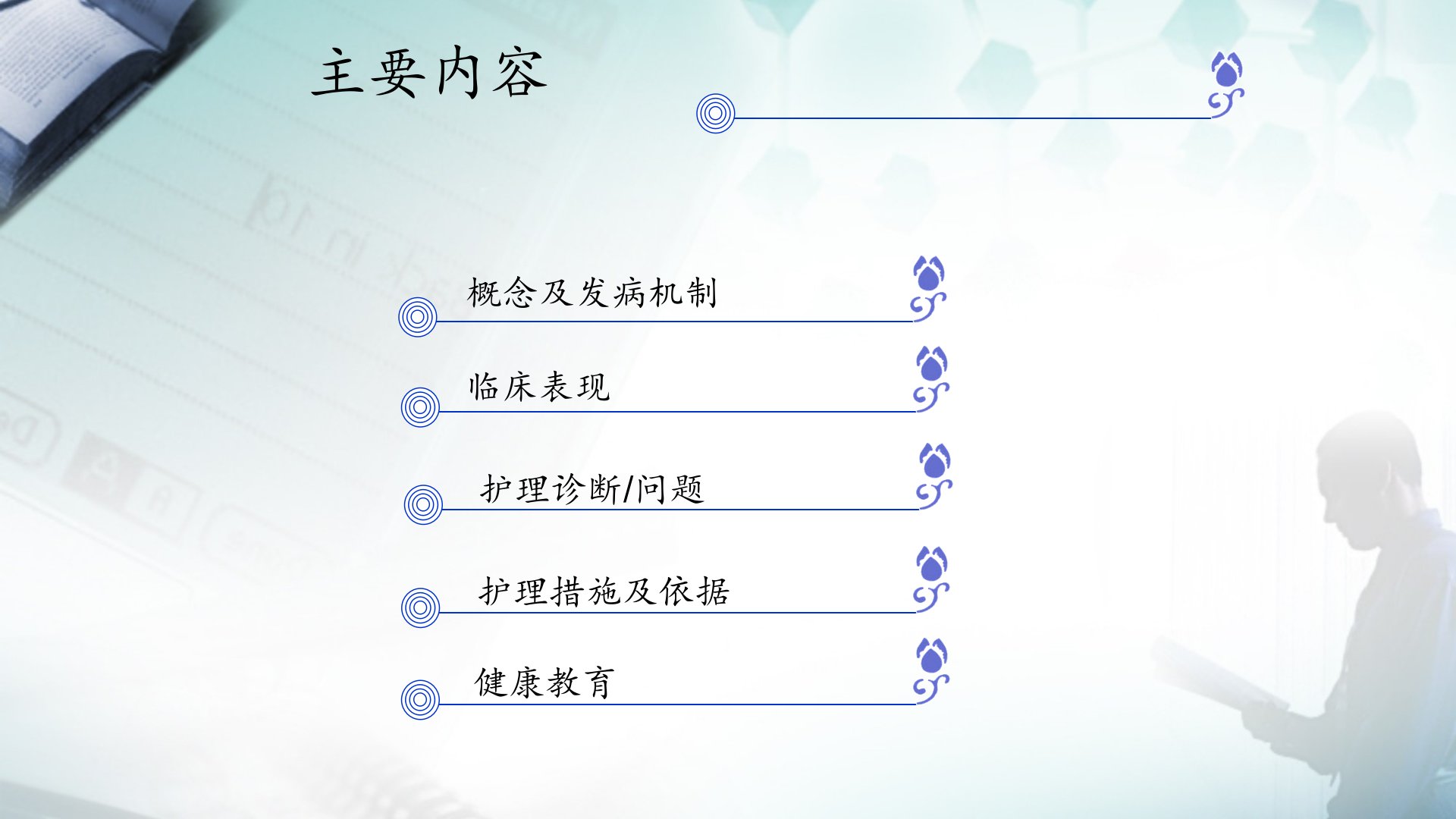 主要内容

概念及发病机制

临床表现

护理诊断/问题

护理措施及依据

健康教育